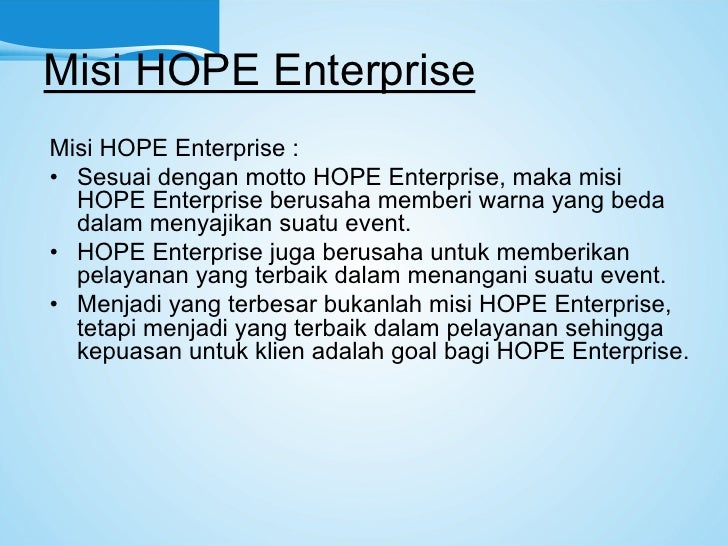 Misi HOPE Enterprise

Misi HOPE Enterprise :

• Sesuai dengan motto HOPE Enterprise, maka misi HOPE Enterprise berusaha memberi warna yang beda dalam menyajikan suatu event.
• HOPE Enterprise juga berusaha untuk memberikan pelayanan yang terbaik dalam menangani suatu event.
• Menjadi yang terbesar bukanlah misi HOPE Enterprise, tetapi menjadi yang terbaik dalam pelayanan sehingga kepuasan untuk klien adalah goal bagi HOPE Enterprise.